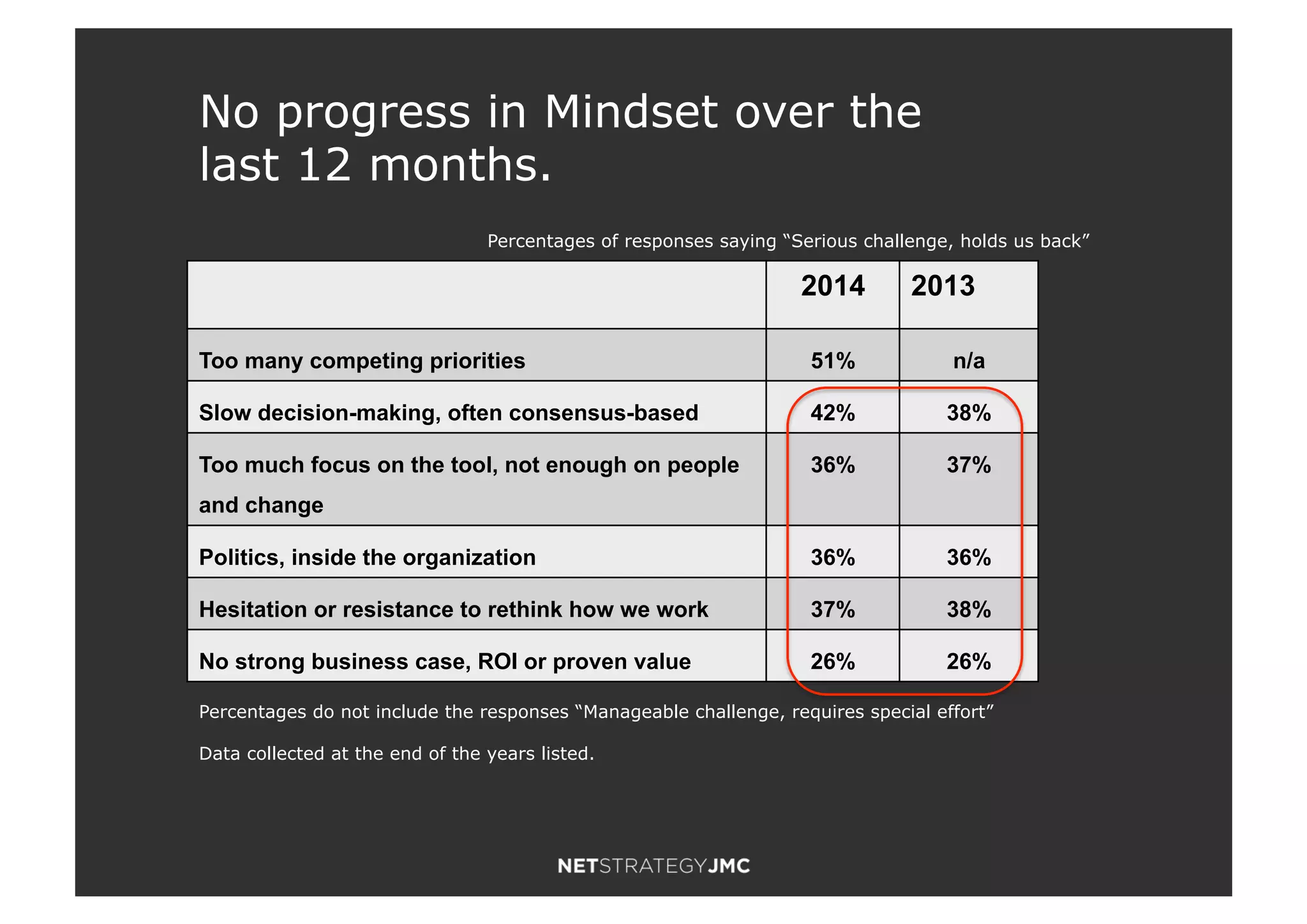 No progress in Mindset over the last 12 months.

Percentages of responses saying “Serious challenge, holds us back”

| | 2014 | 2013 |
|---|---|---|
| Too many competing priorities | 51% | n/a |
| Slow decision-making, often consensus-based | 42% | 38% |
| Too much focus on the tool, not enough on people and change | 36% | 37% |
| Politics, inside the organization | 36% | 36% |
| Hesitation or resistance to rethink how we work | 37% | 38% |
| No strong business case, ROI or proven value | 26% | 26% |

Percentages do not include the responses “Manageable challenge, requires special effort”

Data collected at the end of the years listed.

NETSTRATEGYJMC